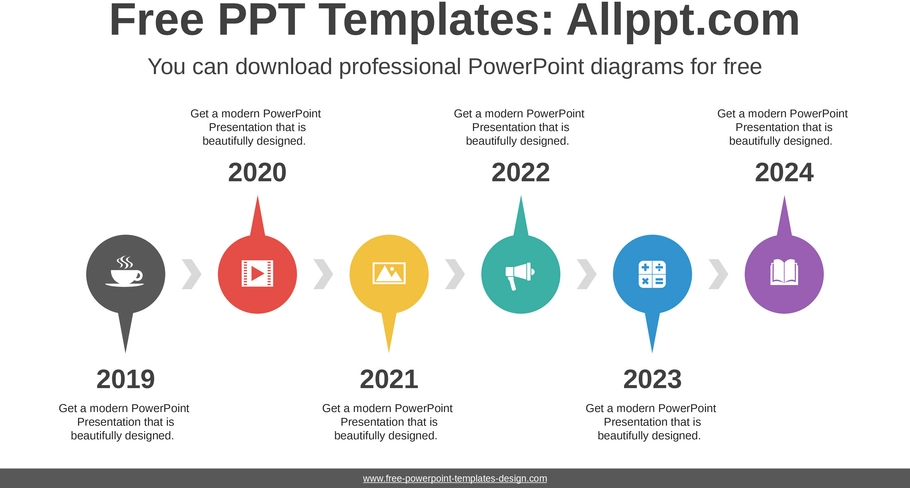 Free PPT Templates: Allppt.com

You can download professional PowerPoint diagrams for free

Get a modern PowerPoint Presentation that is beautifully designed.

2020

Get a modern PowerPoint Presentation that is beautifully designed.

2022

Get a modern PowerPoint Presentation that is beautifully designed.

2024

2019

Get a modern PowerPoint Presentation that is beautifully designed.

2021

Get a modern PowerPoint Presentation that is beautifully designed.

2023

Get a modern PowerPoint Presentation that is beautifully designed.

www.free-powerpoint-templates-design.com